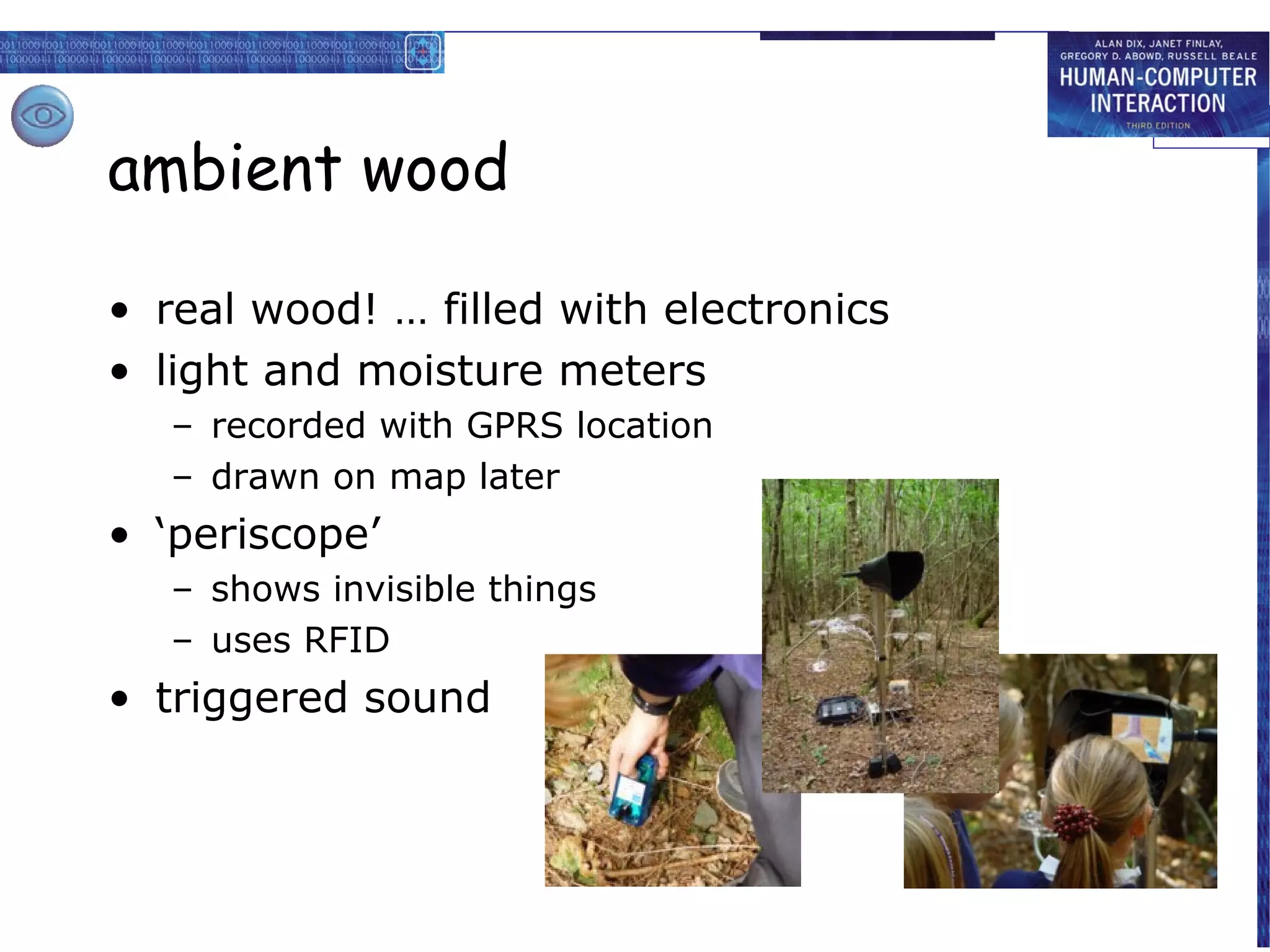 ALAN DIX, JANET FINLAY, GREGORY D. ABOWD, RUSSELL BEALE
HUMAN-COMPUTER INTERACTION
THIRD EDITION

ambient wood

• real wood! … filled with electronics
• light and moisture meters
– recorded with GPRS location
– drawn on map later
• ‘periscope’
– shows invisible things
– uses RFID
• triggered sound